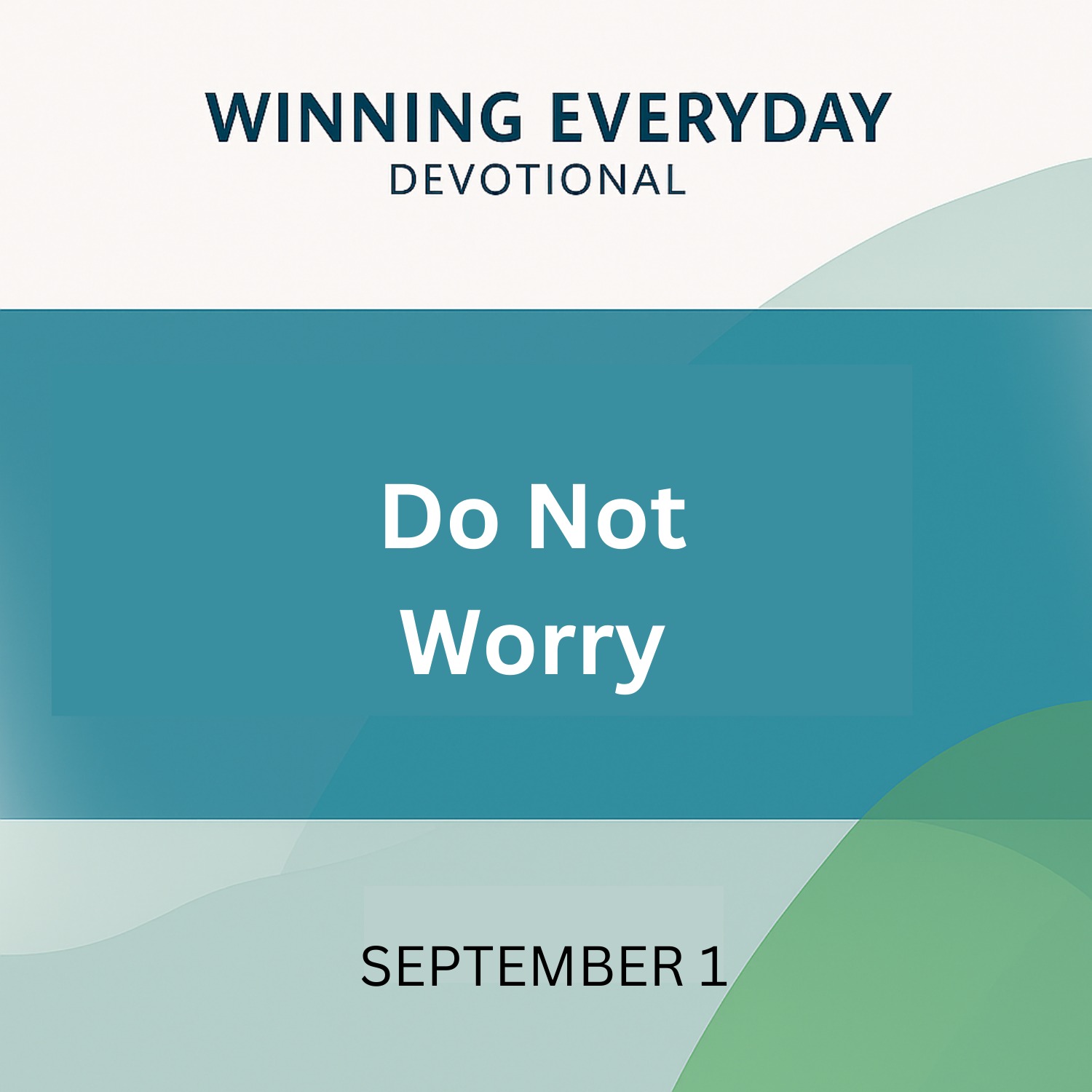 WINNING EVERYDAY
DEVOTIONAL

Do Not
Worry

SEPTEMBER 1